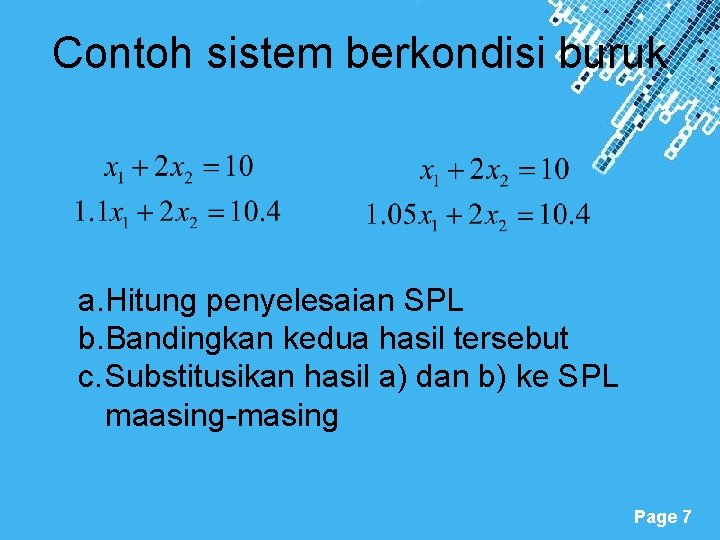 Contoh sistem berkondisi buruk

$x_1 + 2x_2 = 10$
$1.1x_1 + 2x_2 = 10.4$

$x_1 + 2x_2 = 10$
$1.05x_1 + 2x_2 = 10.4$

a. Hitung penyelesaian SPL
b. Bandingkan kedua hasil tersebut
c. Substitusikan hasil a) dan b) ke SPL maasing-masing

Page 7